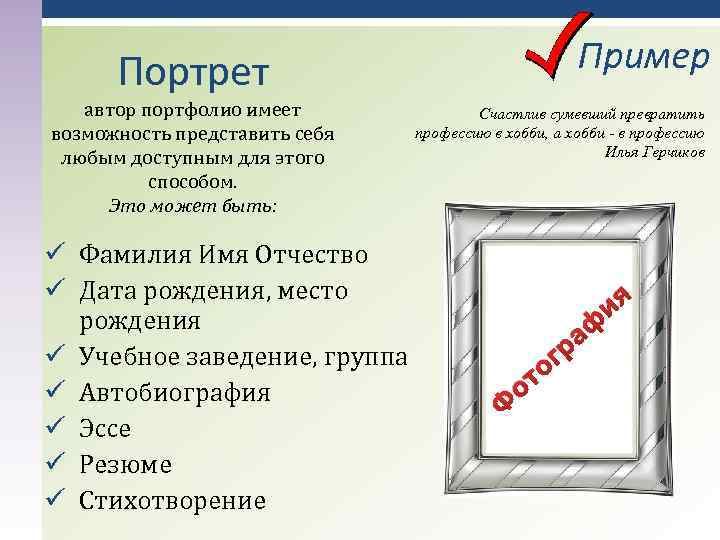 Портрет

автор портфолио имеет возможность представить себя любым доступным для этого способом.
Это может быть:

✓ Фамилия Имя Отчество
✓ Дата рождения, место рождения
✓ Учебное заведение, группа
✓ Автобиография
✓ Эссе
✓ Резюме
✓ Стихотворение

Пример

Счастлив сумевший превратить профессию в хобби, а хобби - в профессию
Илья Герчиков

Фотография